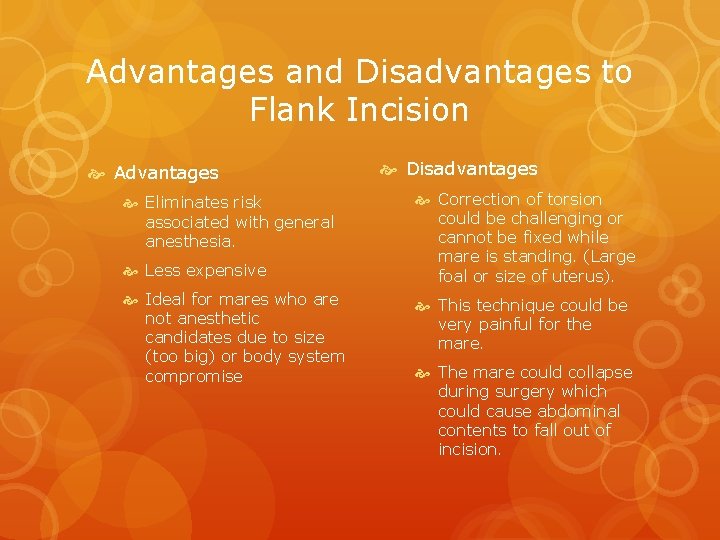 Advantages and Disadvantages to Flank Incision

Advantages

Eliminates risk associated with general anesthesia.

Less expensive

Ideal for mares who are not anesthetic candidates due to size (too big) or body system compromise

Disadvantages

Correction of torsion could be challenging or cannot be fixed while mare is standing. (Large foal or size of uterus).

This technique could be very painful for the mare.

The mare could collapse during surgery which could cause abdominal contents to fall out of incision.